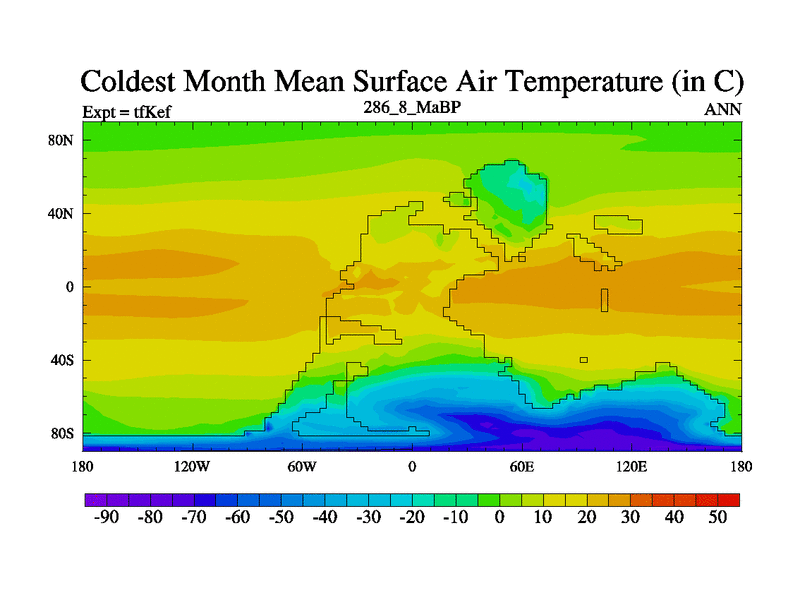 Coldest Month Mean Surface Air Temperature (in C)

Expt = tfKef

286_8_MaBP

ANN

80N

40N

0

40S

80S

180

120W

60W

0

60E

120E

180

-90 -80 -70 -60 -50 -40 -30 -20 -10 0 10 20 30 40 50